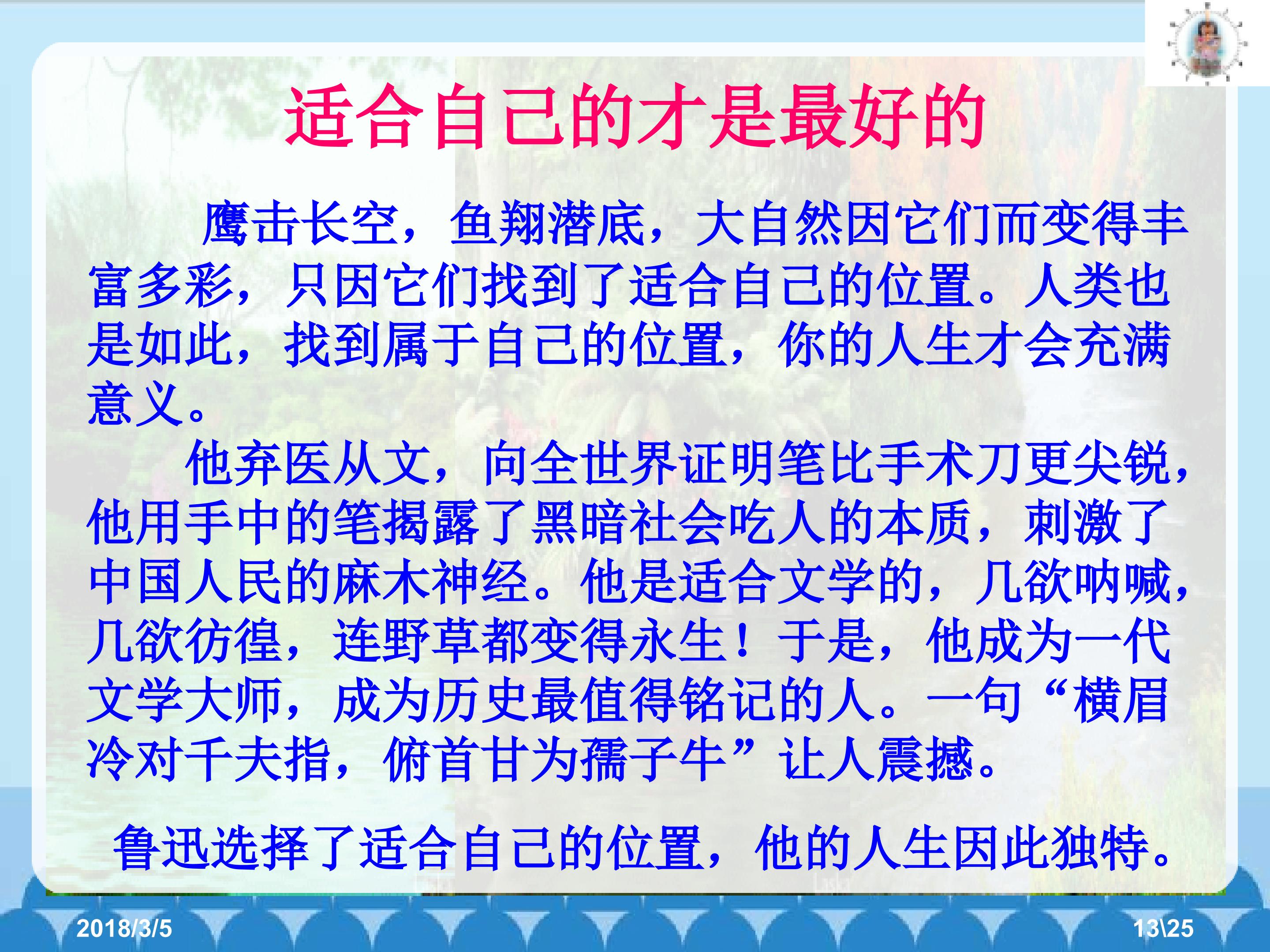 适合自己的才是最好的

鹰击长空，鱼翔潜底，大自然因它们而变得丰富多彩，只因它们找到了适合自己的位置。人类也是如此，找到属于自己的位置，你的人生才会充满意义。

他弃医从文，向全世界证明笔比手术刀更尖锐，他用手中的笔揭露了黑暗社会吃人的本质，刺激了中国人民的麻木神经。他是适合文学的，几欲呐喊，几欲彷徨，连野草都变得永生！于是，他成为一代文学大师，成为历史最值得铭记的人。一句“横眉冷对千夫指，俯首甘为孺子牛”让人震撼。

鲁迅选择了适合自己的位置，他的人生因此独特。

2018/3/5

13\25